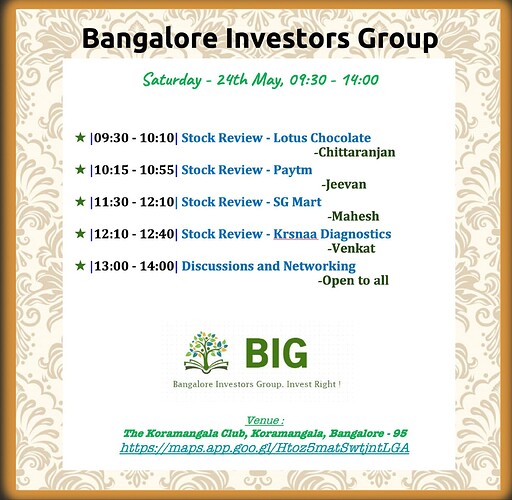 Bangalore Investors Group

Saturday - 24th May, 09:30 - 14:00

★ |09:30 - 10:10| Stock Review - Lotus Chocolate
-Chittaranjan

★ |10:15 - 10:55| Stock Review - Paytm
-Jeevan

★ |11:30 - 12:10| Stock Review - SG Mart
-Mahesh

★ |12:10 - 12:40| Stock Review - Krsnaa Diagnostics
-Venkat

★ |13:00 - 14:00| Discussions and Networking
-Open to all

BIG

Bangalore Investors Group. Invest Right !

Venue :
The Koramangala Club, Koramangala, Bangalore - 95
https://maps.app.goo.gl/Htoz5matSwtjntLGA